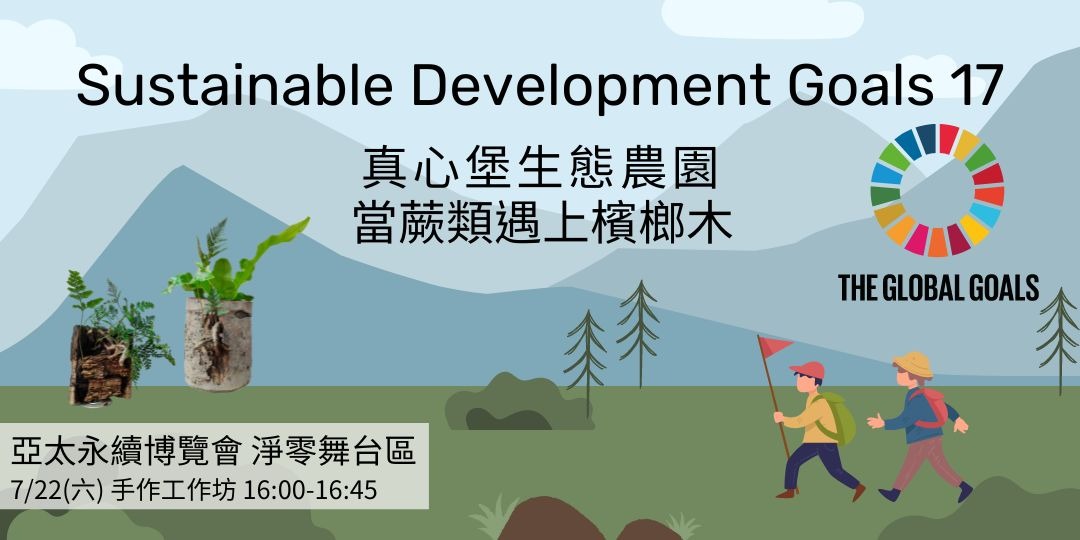 Sustainable Development Goals 17

真心堡生態農園
當蕨類遇上檳榔木

THE GLOBAL GOALS

亞太永續博覽會 淨零舞台區
7/22(六) 手作工作坊 16:00-16:45